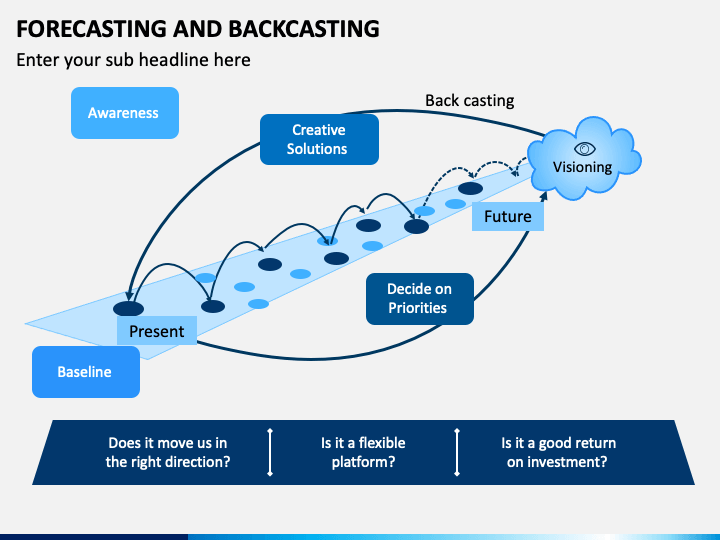 FORECASTING AND BACKCASTING
Enter your sub headline here

Awareness

Back casting

Creative Solutions

Visioning

Future

Decide on Priorities

Present

Baseline

Does it move us in the right direction?

Is it a flexible platform?

Is it a good return on investment?